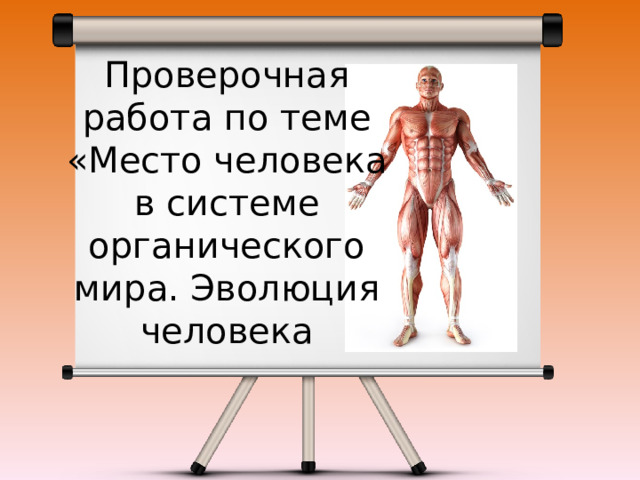 Проверочная работа по теме «Место человека в системе органического мира. Эволюция человека